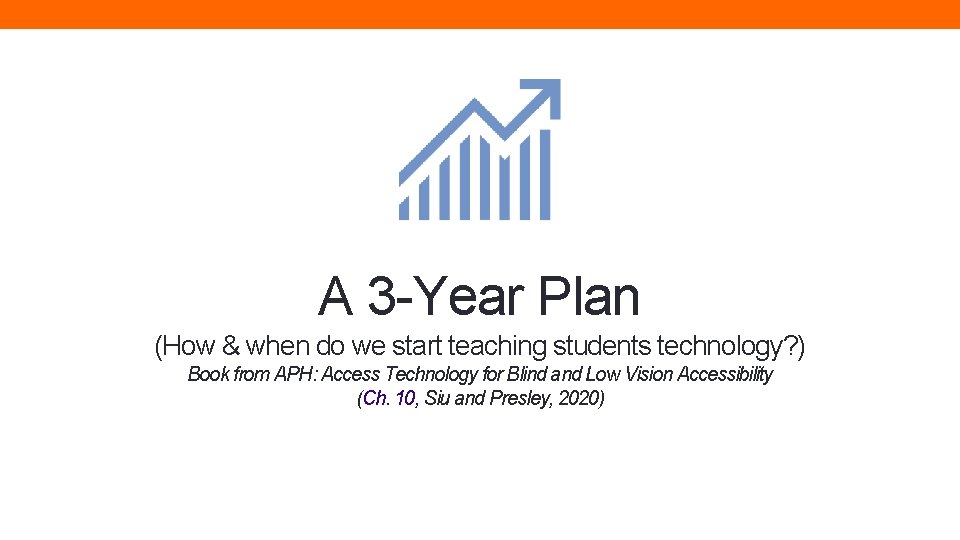 A 3-Year Plan

(How & when do we start teaching students technology?)

Book from APH: Access Technology for Blind and Low Vision Accessibility (Ch. 10, Siu and Presley, 2020)